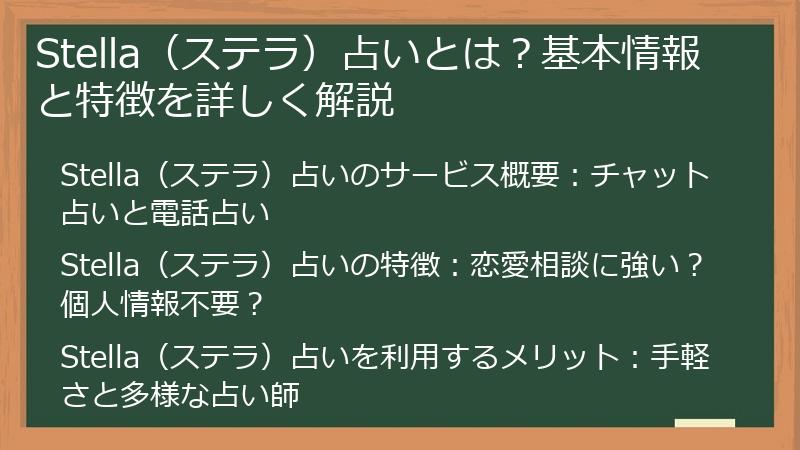 Stella（ステラ）占いとは？基本情報と特徴を詳しく解説

Stella（ステラ）占いのサービス概要：チャット占いと電話占い

Stella（ステラ）占いの特徴：恋愛相談に強い？個人情報不要？

Stella（ステラ）占いを利用するメリット：手軽さと多様な占い師